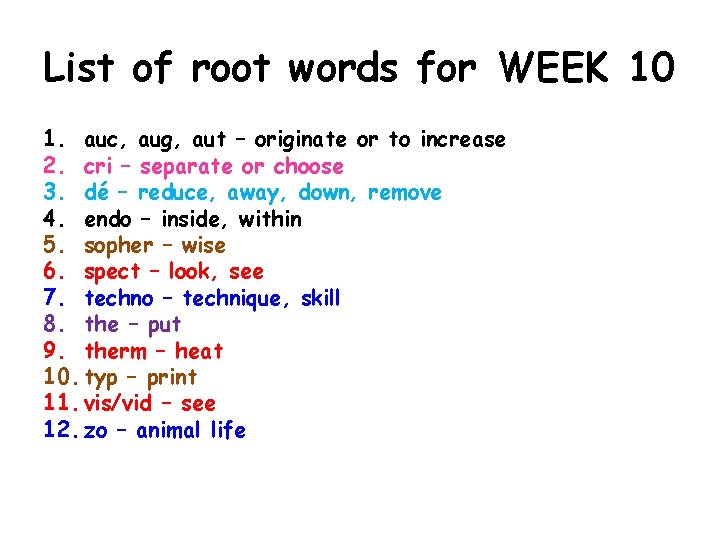 List of root words for WEEK 10

1. auc, aug, aut – originate or to increase
2. cri – separate or choose
3. dé – reduce, away, down, remove
4. endo – inside, within
5. sopher – wise
6. spect – look, see
7. techno – technique, skill
8. the – put
9. therm – heat
10. typ – print
11. vis/vid – see
12. zo – animal life